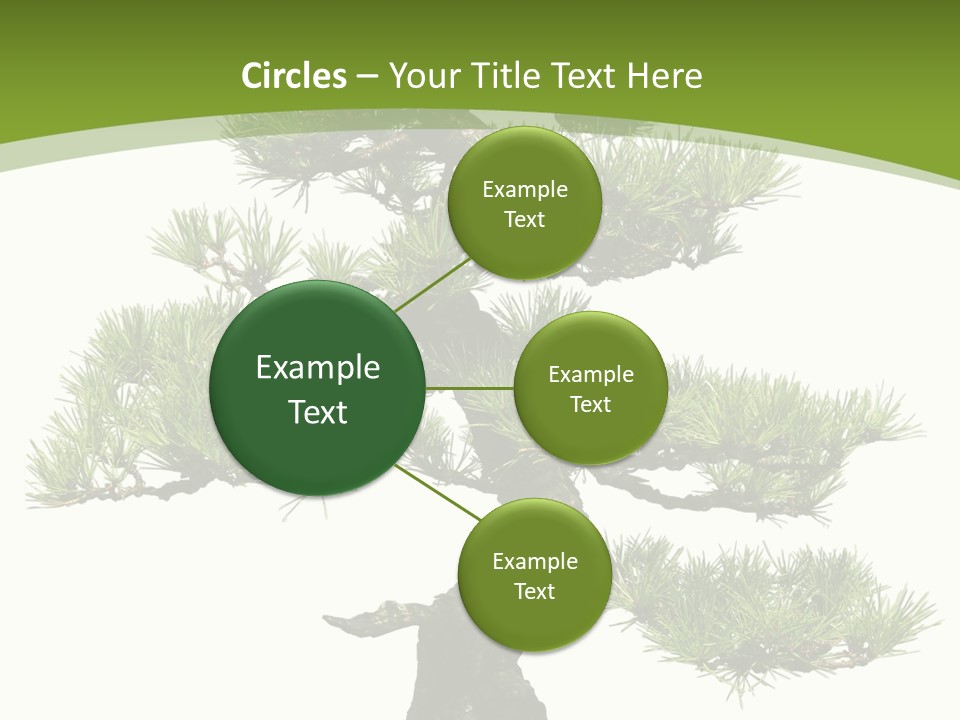 Circles – Your Title Text Here

Example Text

Example Text

Example Text

Example Text